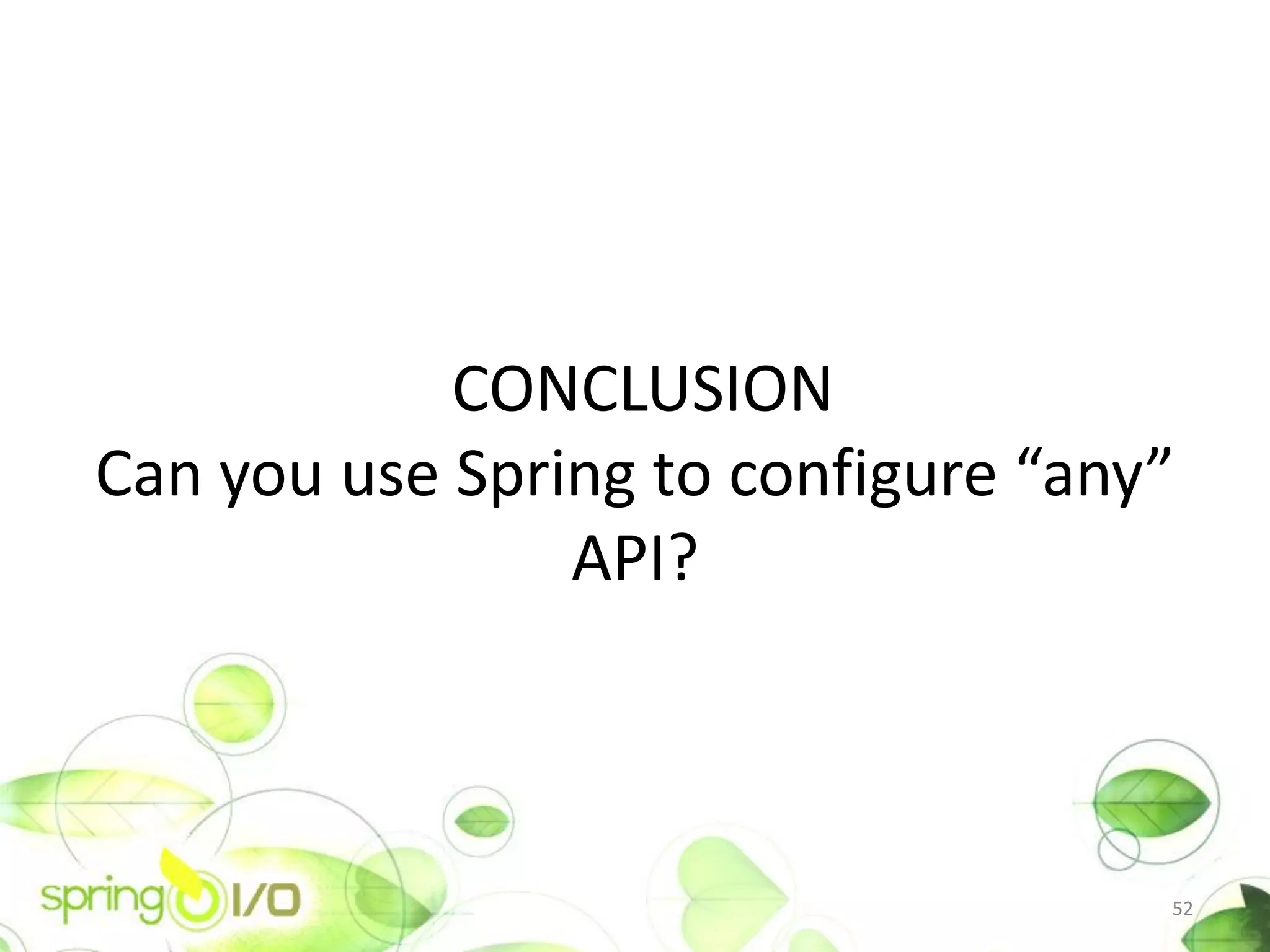 CONCLUSION
Can you use Spring to configure “any” API?

spring I/O

52